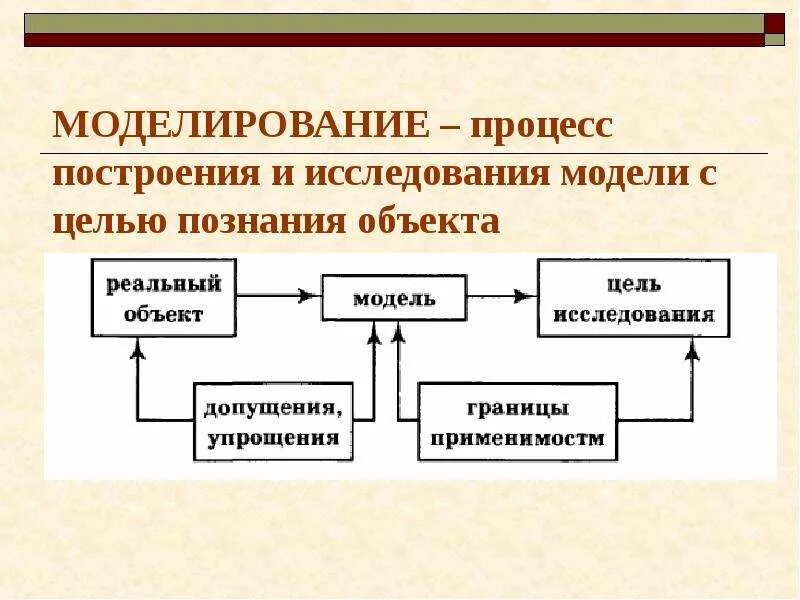 МОДЕЛИРОВАНИЕ – процесс построения и исследования модели с целью познания объекта

реальный объект

модель

цель исследования

допущения, упрощения

границы применимостм